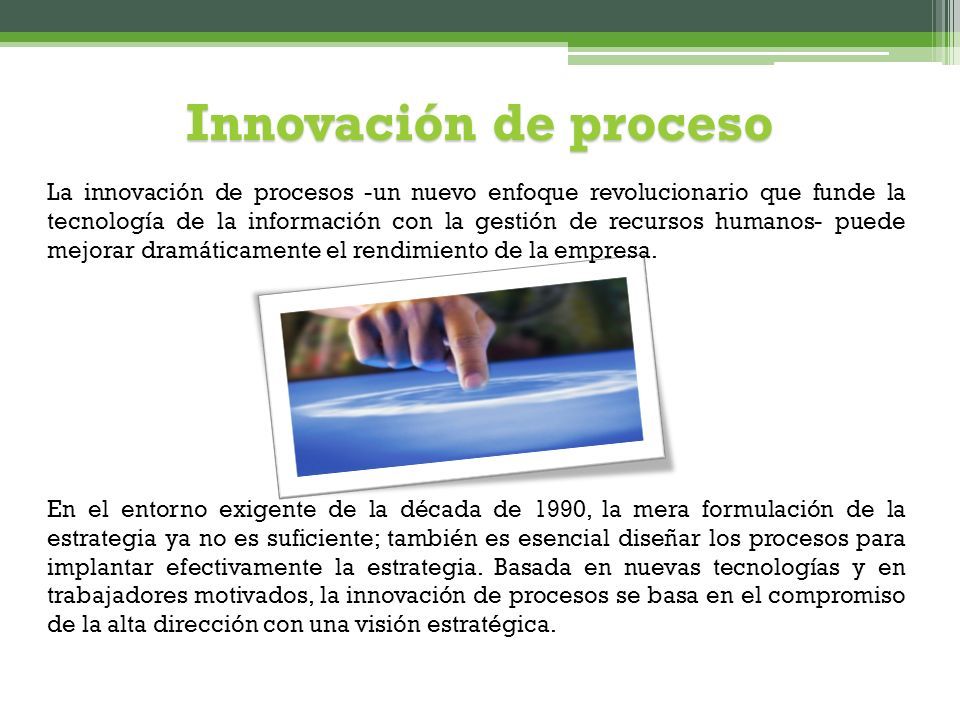 Innovación de proceso

La innovación de procesos -un nuevo enfoque revolucionario que funde la tecnología de la información con la gestión de recursos humanos- puede mejorar dramáticamente el rendimiento de la empresa.

En el entorno exigente de la década de 1990, la mera formulación de la estrategia ya no es suficiente; también es esencial diseñar los procesos para implantar efectivamente la estrategia. Basada en nuevas tecnologías y en trabajadores motivados, la innovación de procesos se basa en el compromiso de la alta dirección con una visión estratégica.